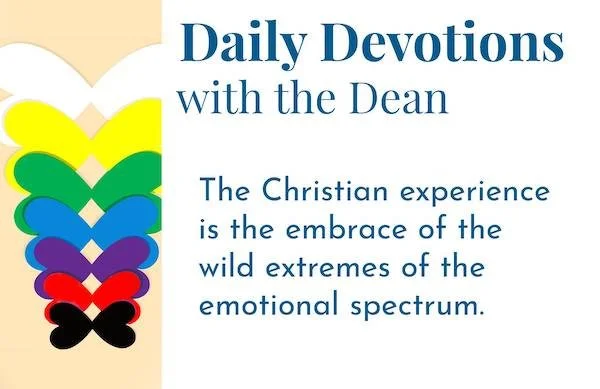 Daily Devotions
with the Dean

The Christian experience is the embrace of the wild extremes of the emotional spectrum.